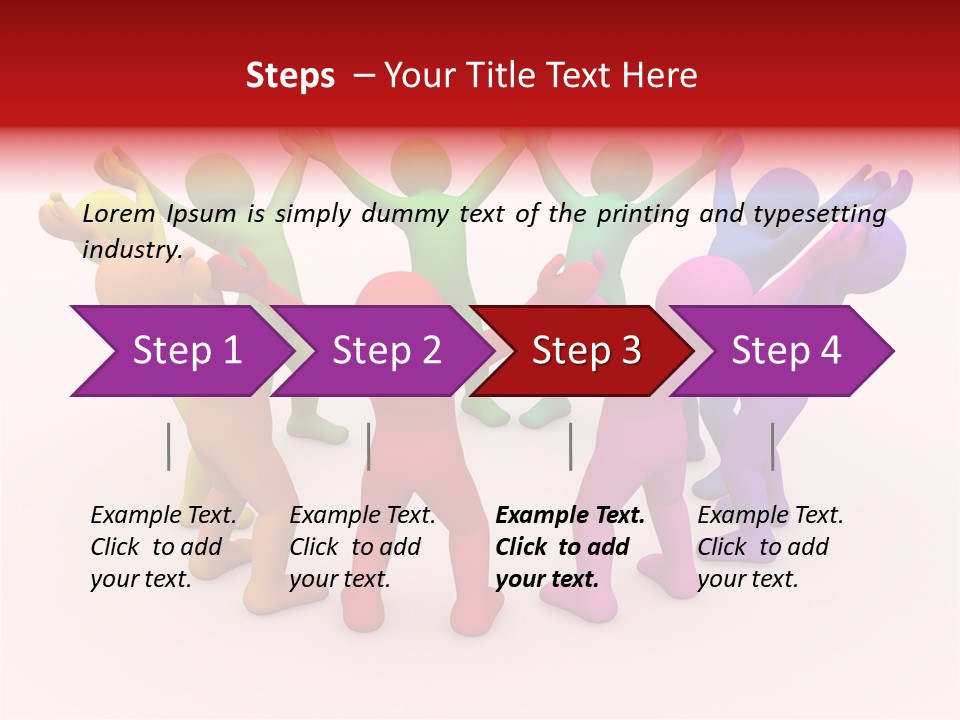 Steps – Your Title Text Here

Lorem Ipsum is simply dummy text of the printing and typesetting industry.

Step 1
Step 2
Step 3
Step 4

Example Text. Click to add your text.

Example Text. Click to add your text.

Example Text. Click to add your text.

Example Text. Click to add your text.